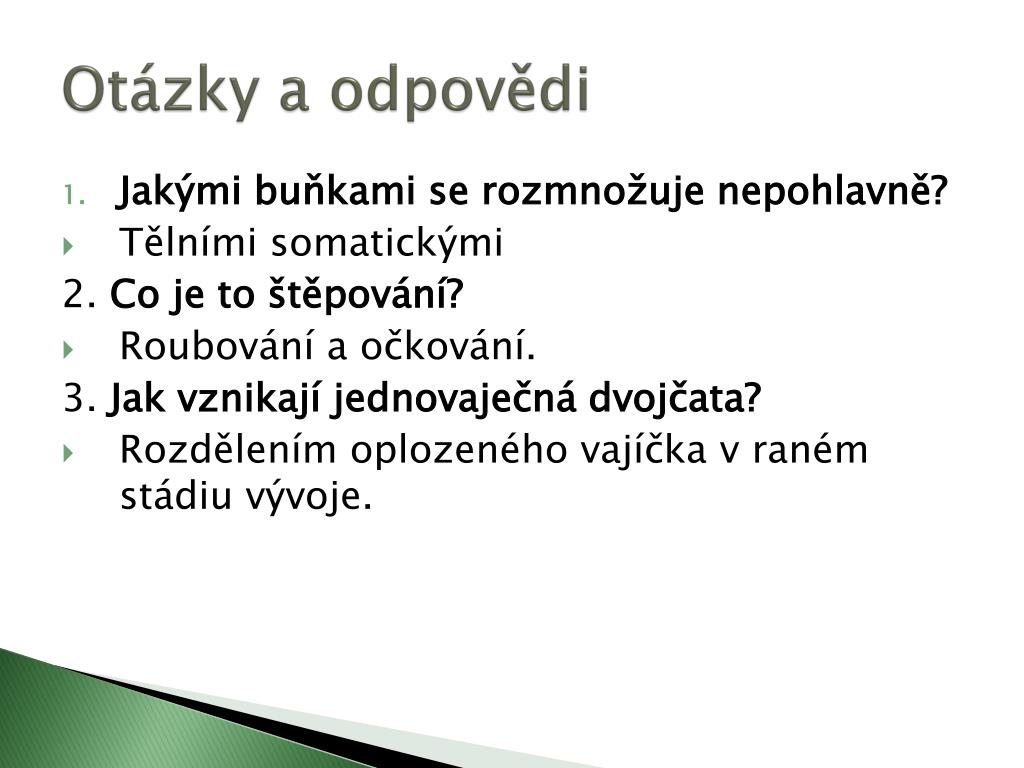 Otázky a odpovědi

1. Jakými buňkami se rozmnožuje nepohlavně?

Tělními somatickými

2. Co je to štěpování?

Roubování a očkování.

3. Jak vznikají jednovaječná dvojčata?

Rozdělením oplozeného vajíčka v raném stádiu vývoje.